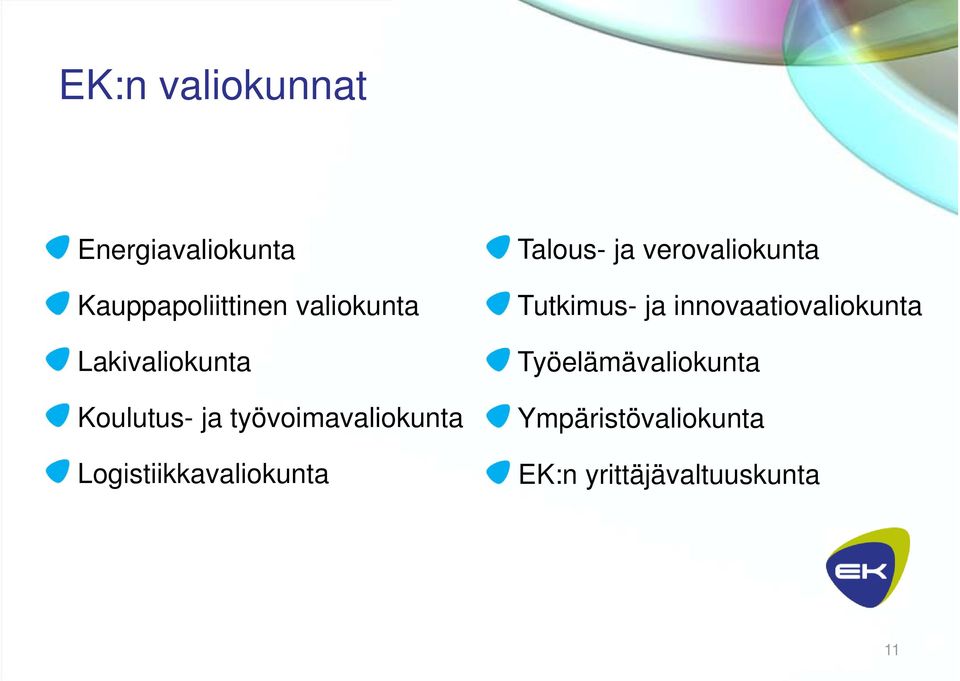 EK:n valiokunnat

Energiavaliokunta
Kauppapoliittinen valiokunta
Lakivaliokunta
Koulutus- ja työvoimavaliokunta
Logistiikkavaliokunta

Talous- ja verovaliokunta
Tutkimus- ja innovaatiovaliokunta
Työelämävaliokunta
Ympäristövaliokunta
EK:n yrittäjävaltuuskunta

EK

11